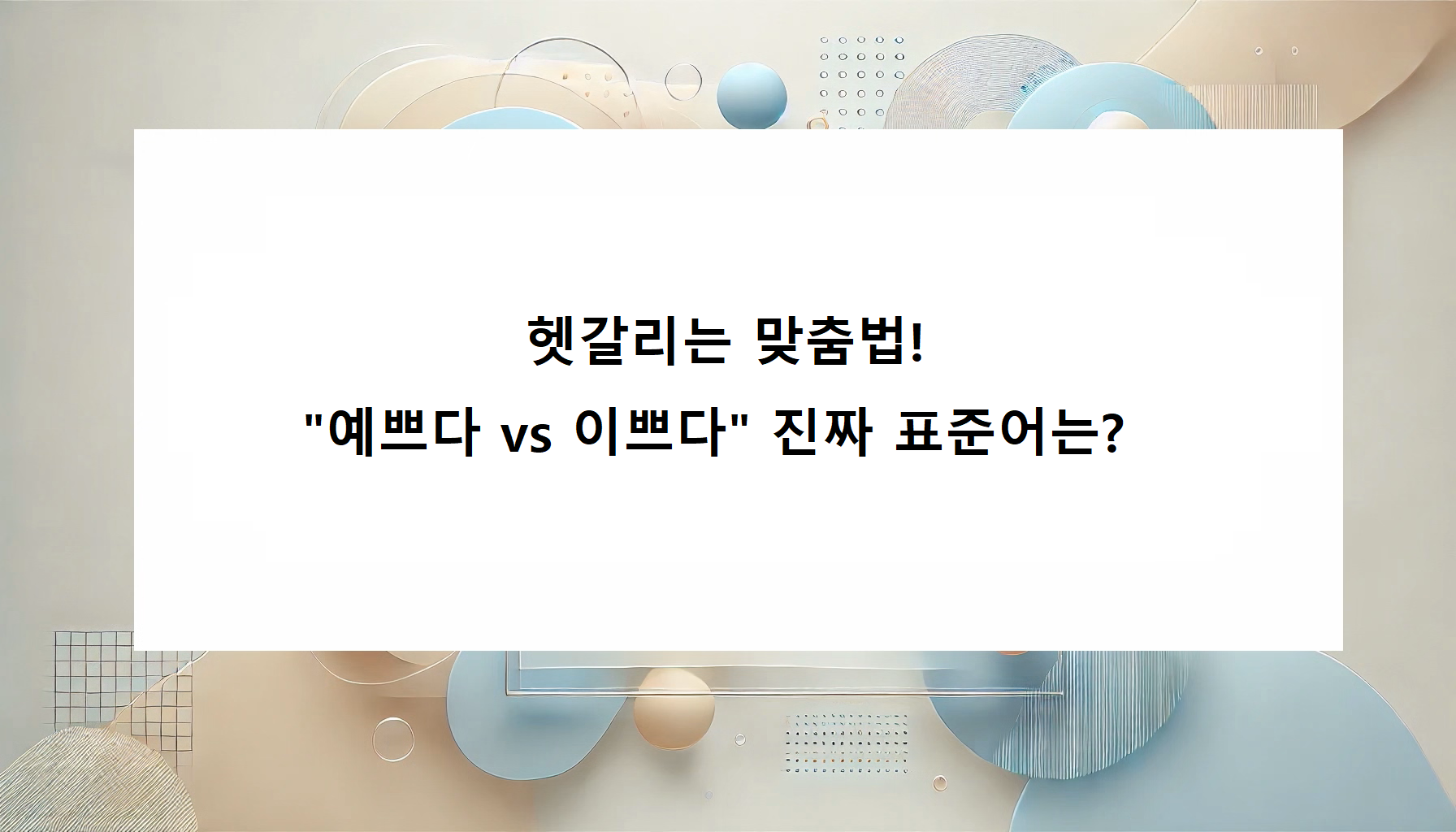 헷갈리는 맞춤법!
"예쁘다 vs 이쁘다" 진짜 표준어는?